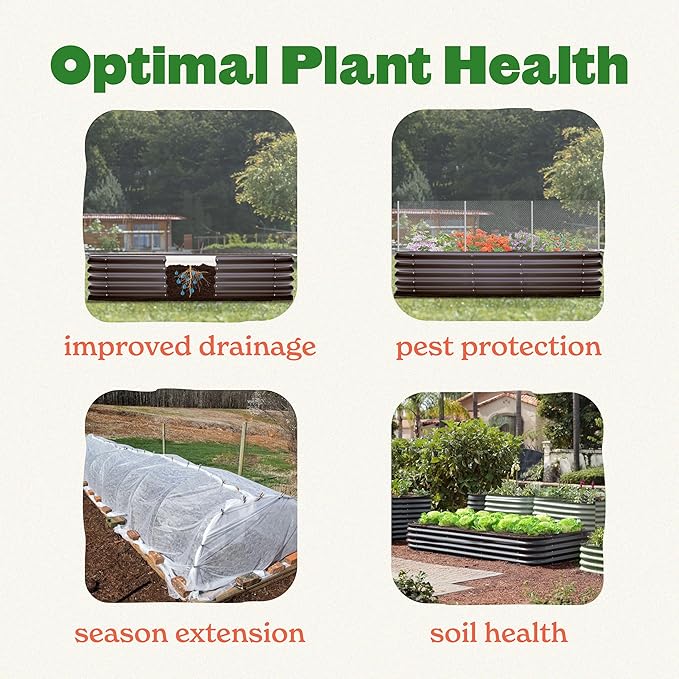 Optimal Plant Health

improved drainage

pest protection

season extension

soil health